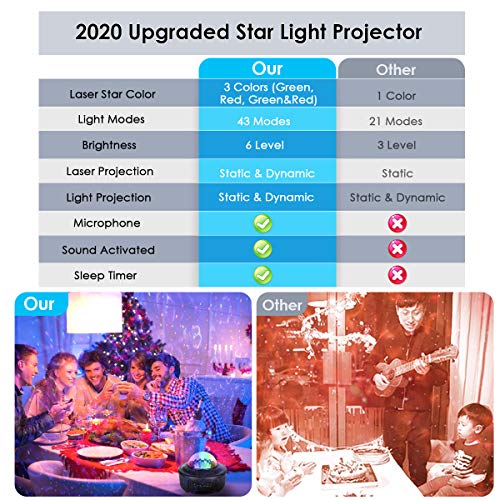 2020 Upgraded Star Light Projector

| | Our | Other |
|---|---|---|
| Laser Star Color | 3 Colors (Green, Red, Green&Red) | 1 Color |
| Light Modes | 43 Modes | 21 Modes |
| Brightness | 6 Level | 3 Level |
| Laser Projection | Static & Dynamic | Static |
| Light Projection | Static & Dynamic | Static & Dynamic |
| Microphone | ✓ | ✗ |
| Sound Activated | ✓ | ✗ |
| Sleep Timer | ✓ | ✗ |

Our

Other